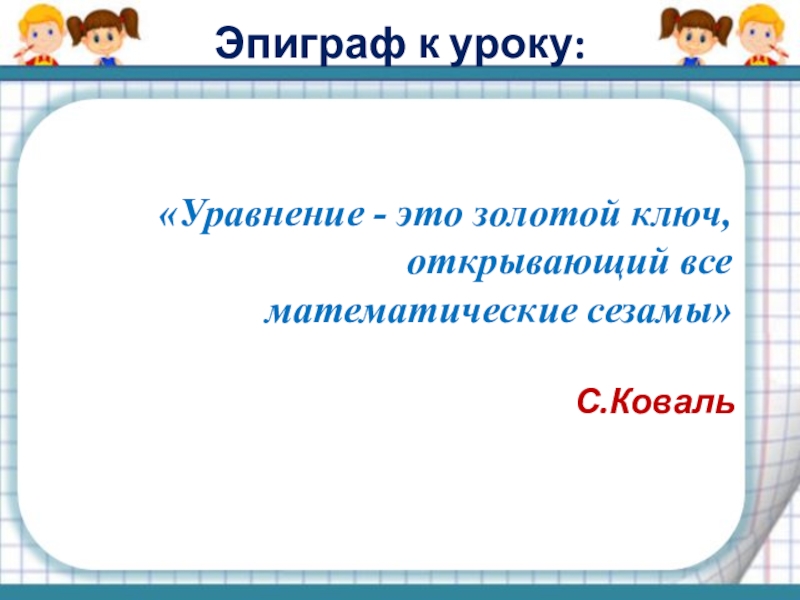 Эпиграф к уроку:

«Уравнение - это золотой ключ, открывающий все математические сезамы»

С.Коваль